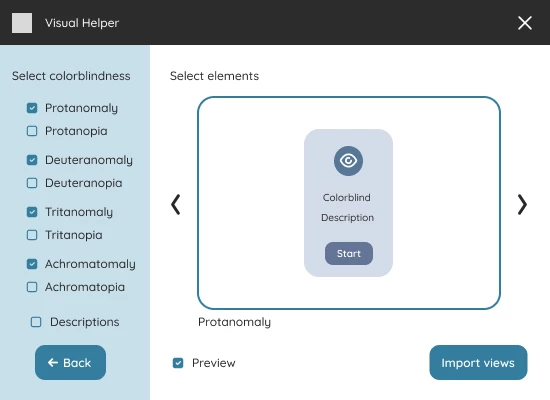 Visual Helper

Select colorblindness

Protanomaly
Protanopia
Deuteranomaly
Deuteranopia
Tritanomaly
Tritanopia
Achromatomaly
Achromatopia

Descriptions

← Back

Select elements

Colorblind
Description
Start

Protanomaly

Preview

Import views